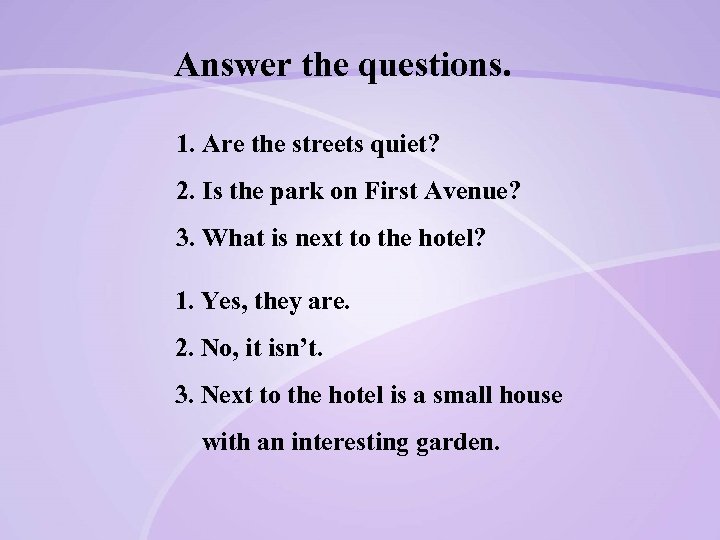 Answer the questions.

1. Are the streets quiet?

2. Is the park on First Avenue?

3. What is next to the hotel?

1. Yes, they are.

2. No, it isn’t.

3. Next to the hotel is a small house with an interesting garden.